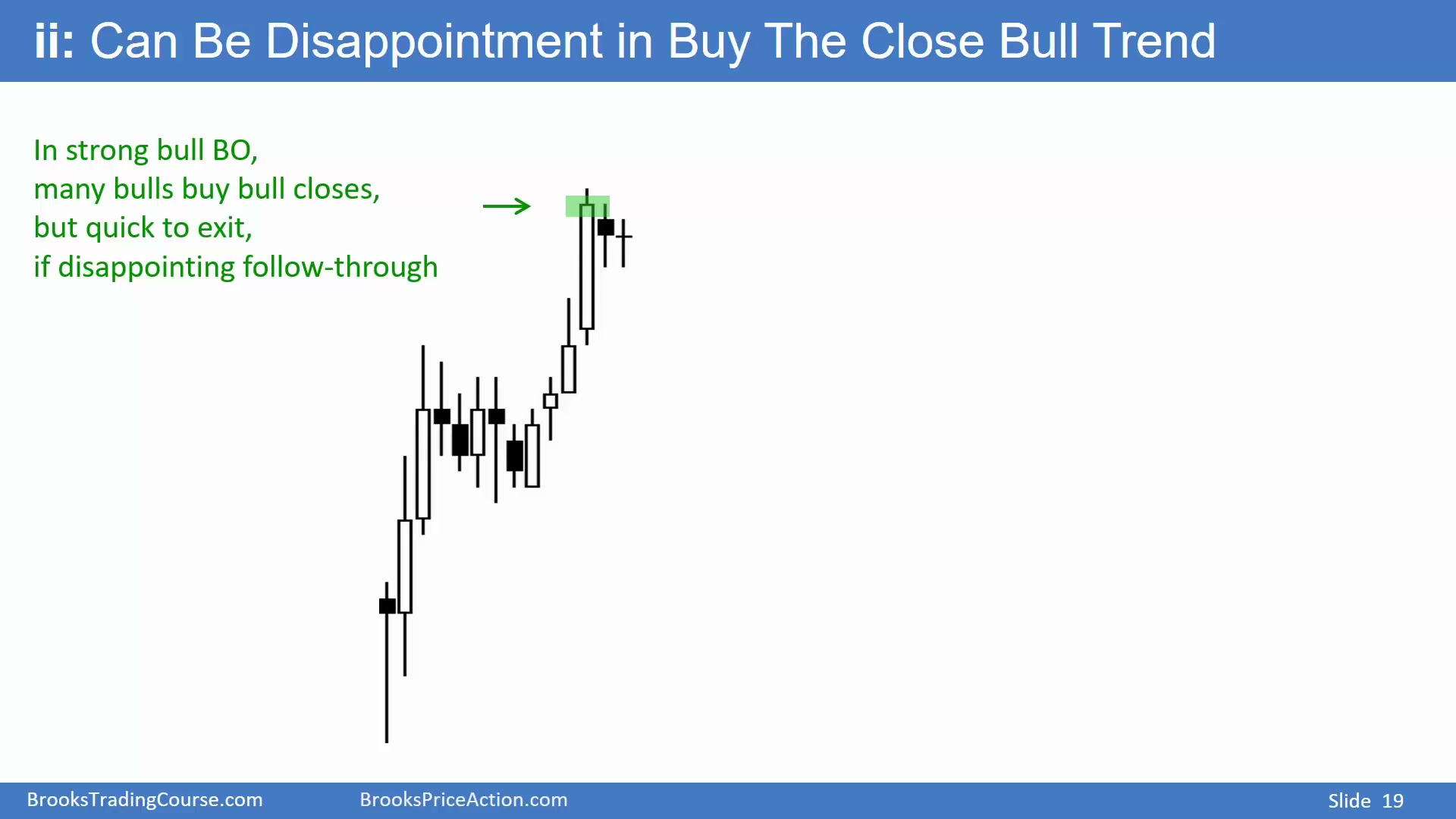 ii: Can Be Disappointment in Buy The Close Bull Trend

In strong bull BO,
many bulls buy bull closes,
but quick to exit,
if disappointing follow-through

BrooksTradingCourse.com BrooksPriceAction.com Slide 19